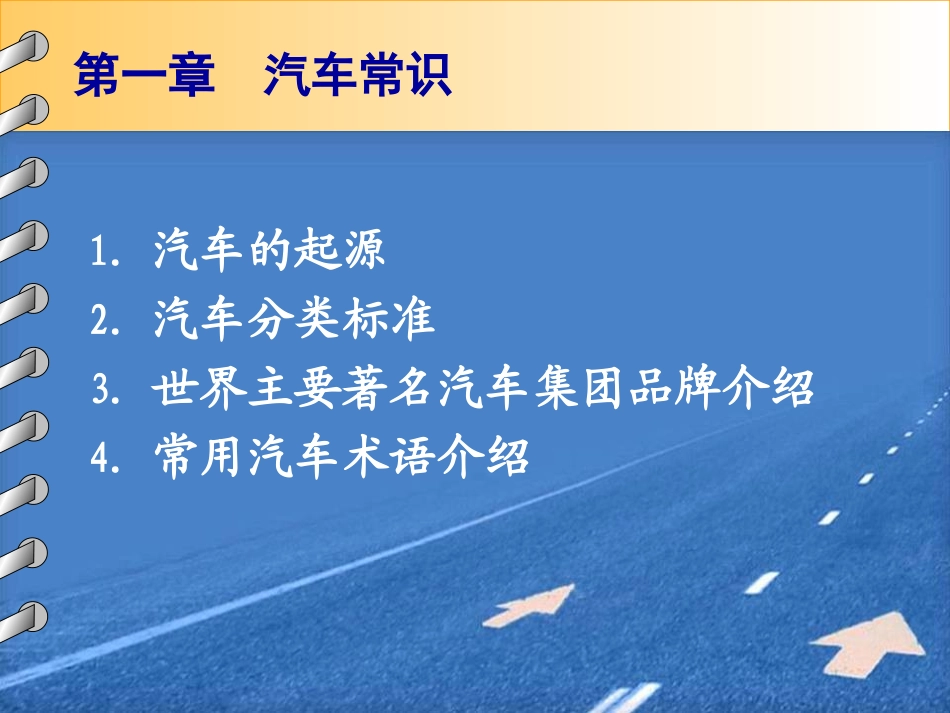 第一章　汽车常识

1. 汽车的起源
2. 汽车分类标准
3. 世界主要著名汽车集团品牌介绍
4. 常用汽车术语介绍